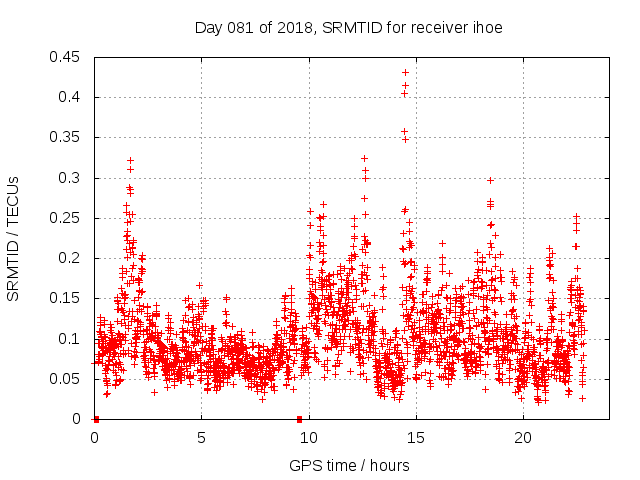 Day 081 of 2018, SRMTID for receiver ihoe

SRMTID / TECUs

0.45
0.4
0.35
0.3
0.25
0.2
0.15
0.1
0.05
0

0
5
10
15
20

GPS time / hours